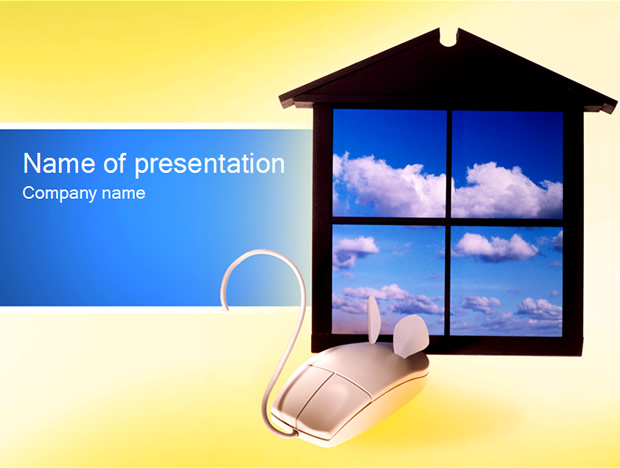 Name of presentation
Company name